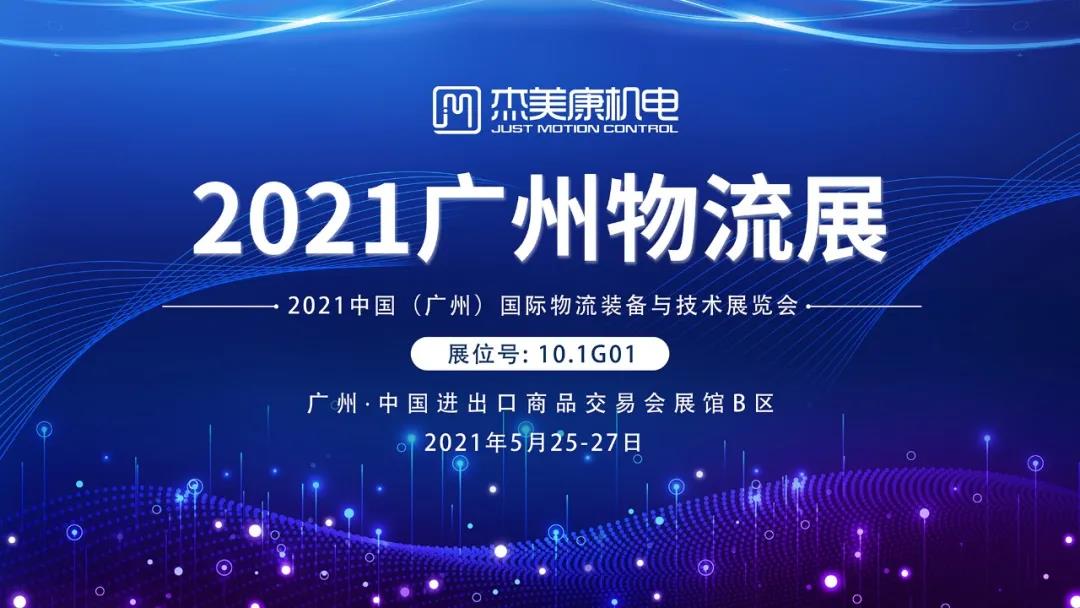 杰美康机电
JUST MOTION CONTROL

2021广州物流展

2021中国（广州）国际物流装备与技术展览会

展位号: 10.1G01

广州·中国进出口商品交易会展馆B区

2021年5月25-27日